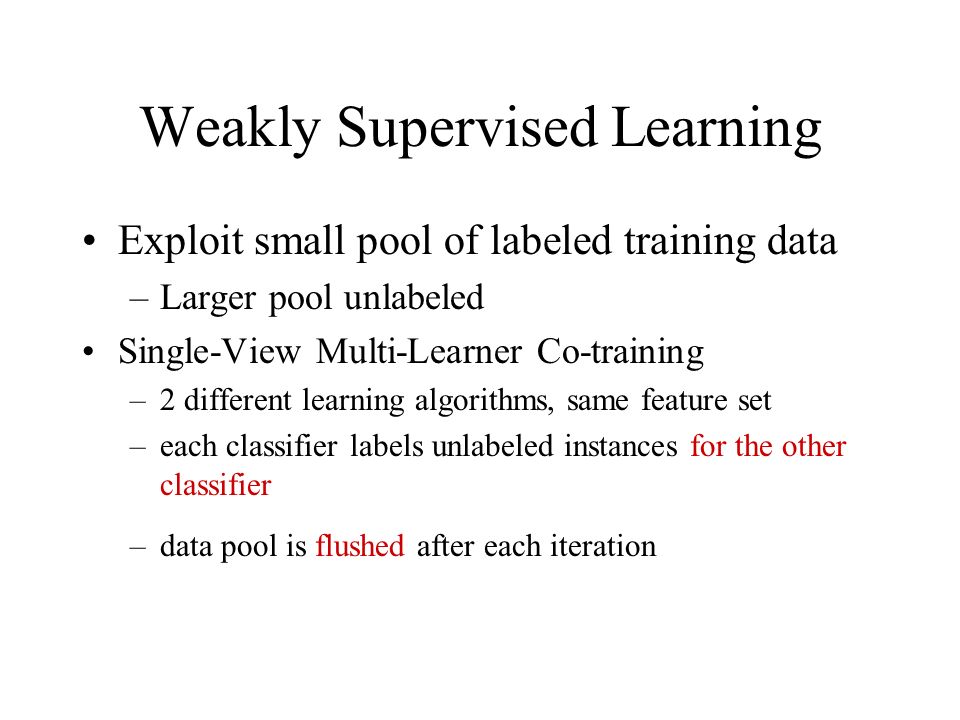 Weakly Supervised Learning

• Exploit small pool of labeled training data
– Larger pool unlabeled
• Single-View Multi-Learner Co-training
– 2 different learning algorithms, same feature set
– each classifier labels unlabeled instances for the other classifier
– data pool is flushed after each iteration